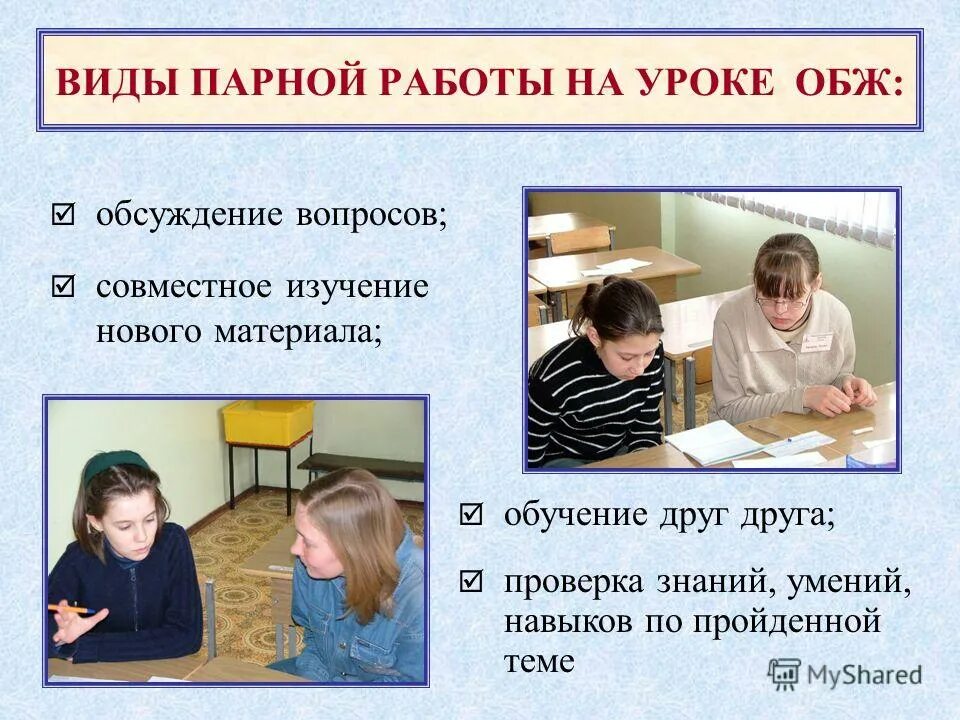 ВИДЫ ПАРНОЙ РАБОТЫ НА УРОКЕ ОБЖ:

☑ обсуждение вопросов;

☑ совместное изучение нового материала;

☑ обучение друг друга;

☑ проверка знаний, умений, навыков по пройденной теме

MyShared